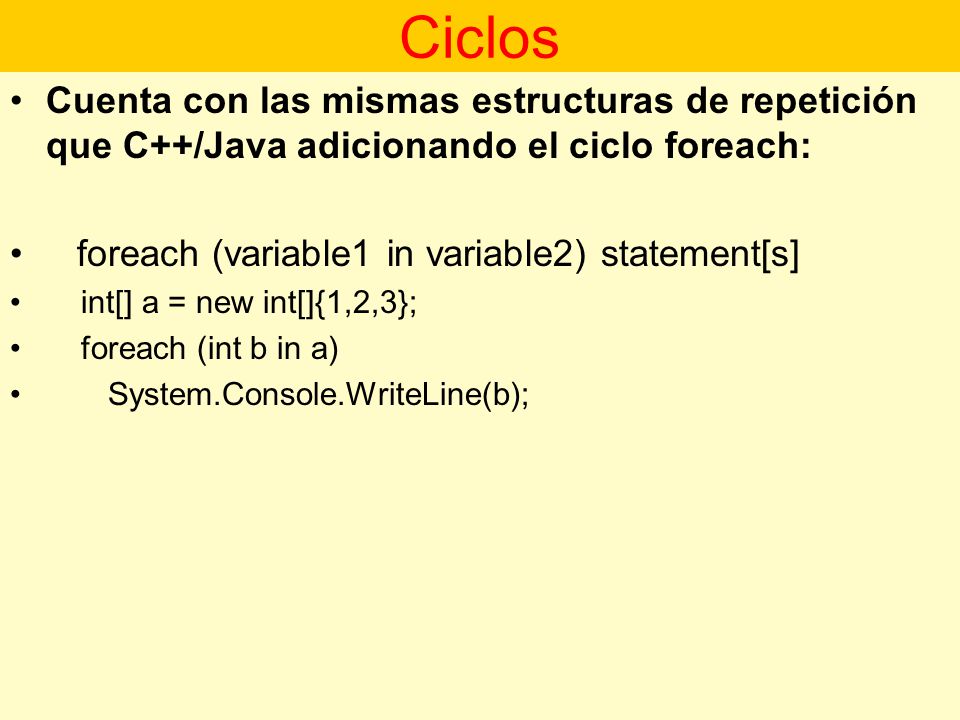 Ciclos

• Cuenta con las mismas estructuras de repetición que C++/Java adicionando el ciclo foreach:

• foreach (variable1 in variable2) statement[s]
• int[] a = new int[]{1,2,3};
• foreach (int b in a)
• System.Console.WriteLine(b);